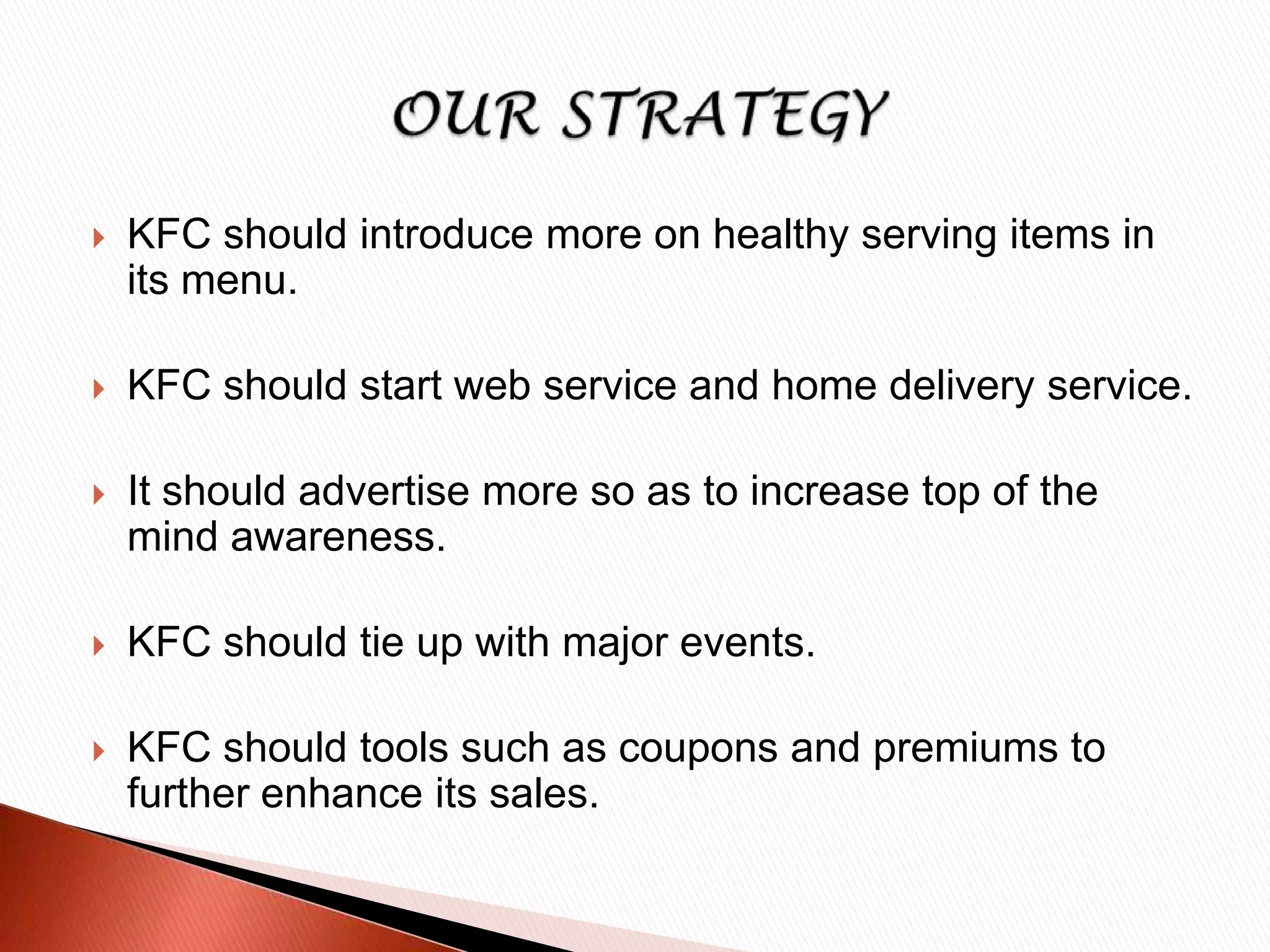 OUR STRATEGY

KFC should introduce more on healthy serving items in its menu.

KFC should start web service and home delivery service.

It should advertise more so as to increase top of the mind awareness.

KFC should tie up with major events.

KFC should tools such as coupons and premiums to further enhance its sales.